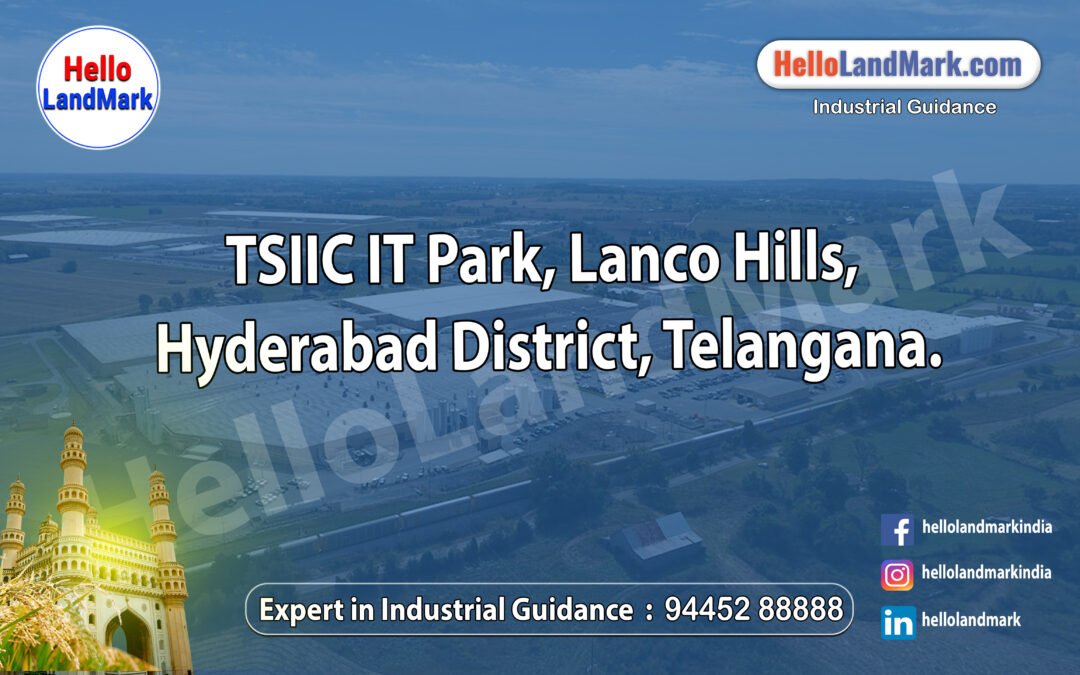 Hello LandMark

HelloLandMark.com
Industrial Guidance

TSIIC IT Park, Lanco Hills, Hyderabad District, Telangana.

HelloLandMark

Expert in Industrial Guidance : 94452 88888

hellolandmarkindia
hellolandmarkindia
hellolandmark